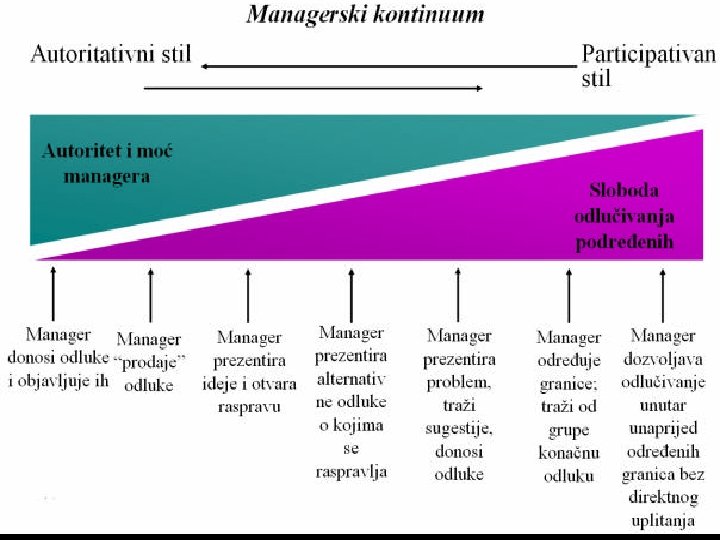 Managerski kontinuum

Autoritativni stil

Participativan stil

Autoritet i moć managera

Sloboda odlučivanja podređenih

Manager donosi odluke i objavljuje ih

Manager "prodaje" odluke

Manager prezentira ideje i otvara raspravu

Manager prezentira alternativ ne odluke o kojima se raspravlja

Manager prezentira problem, traži sugestije, donosi odluke

Manager određuje granice; traži od grupe konačnu odluku

Manager dozvoljava odlučivanje unutar unaprijed određenih granica bez direktnog uplitanja